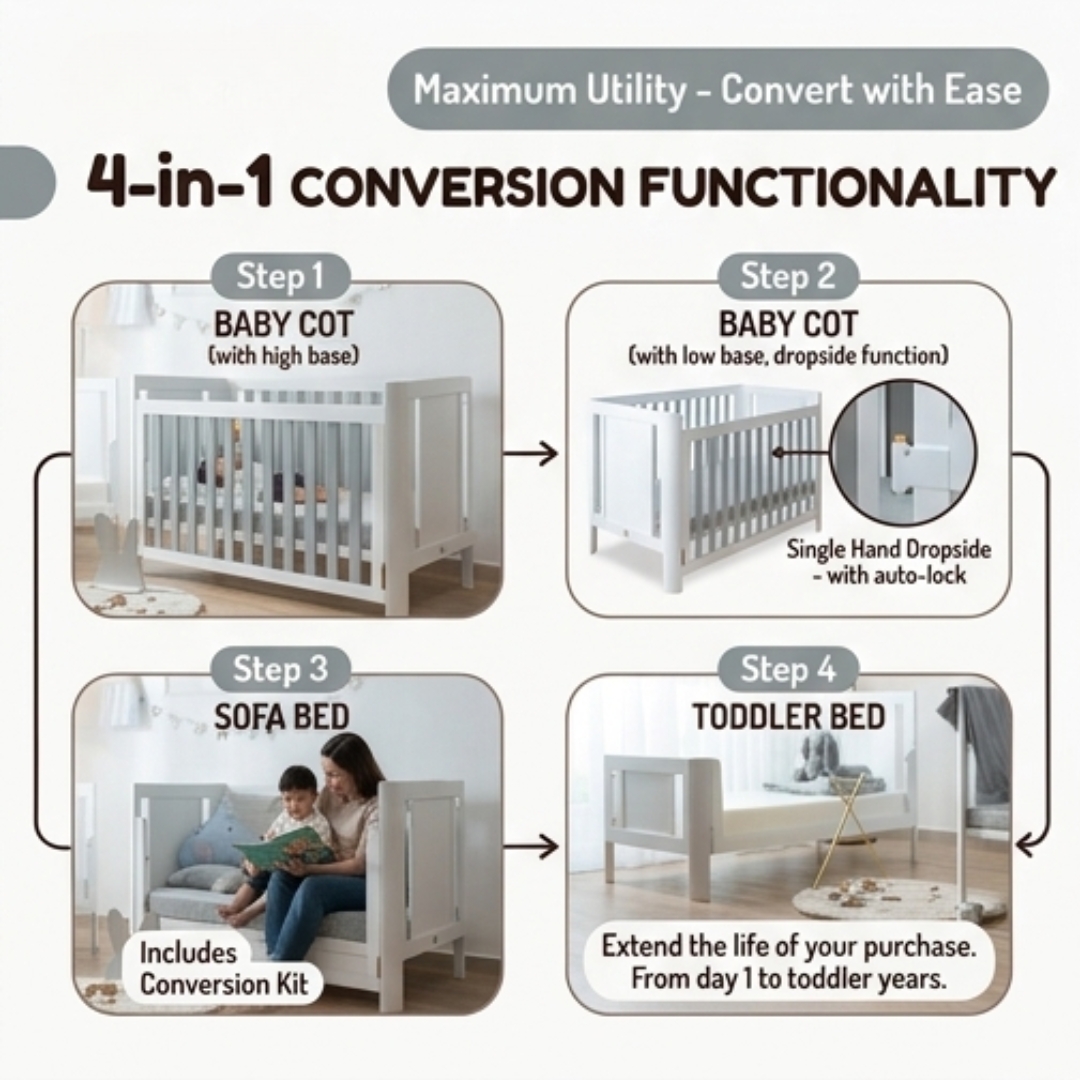 Maximum Utility - Convert with Ease

4-in-1 CONVERSION FUNCTIONALITY

Step 1
BABY COT
(with high base)

Step 2
BABY COT
(with low base, dropside function)

Single Hand Dropside - with auto-lock

Step 3
SOFA BED

Includes Conversion Kit

Step 4
TODDLER BED

Extend the life of your purchase. From day 1 to toddler years.